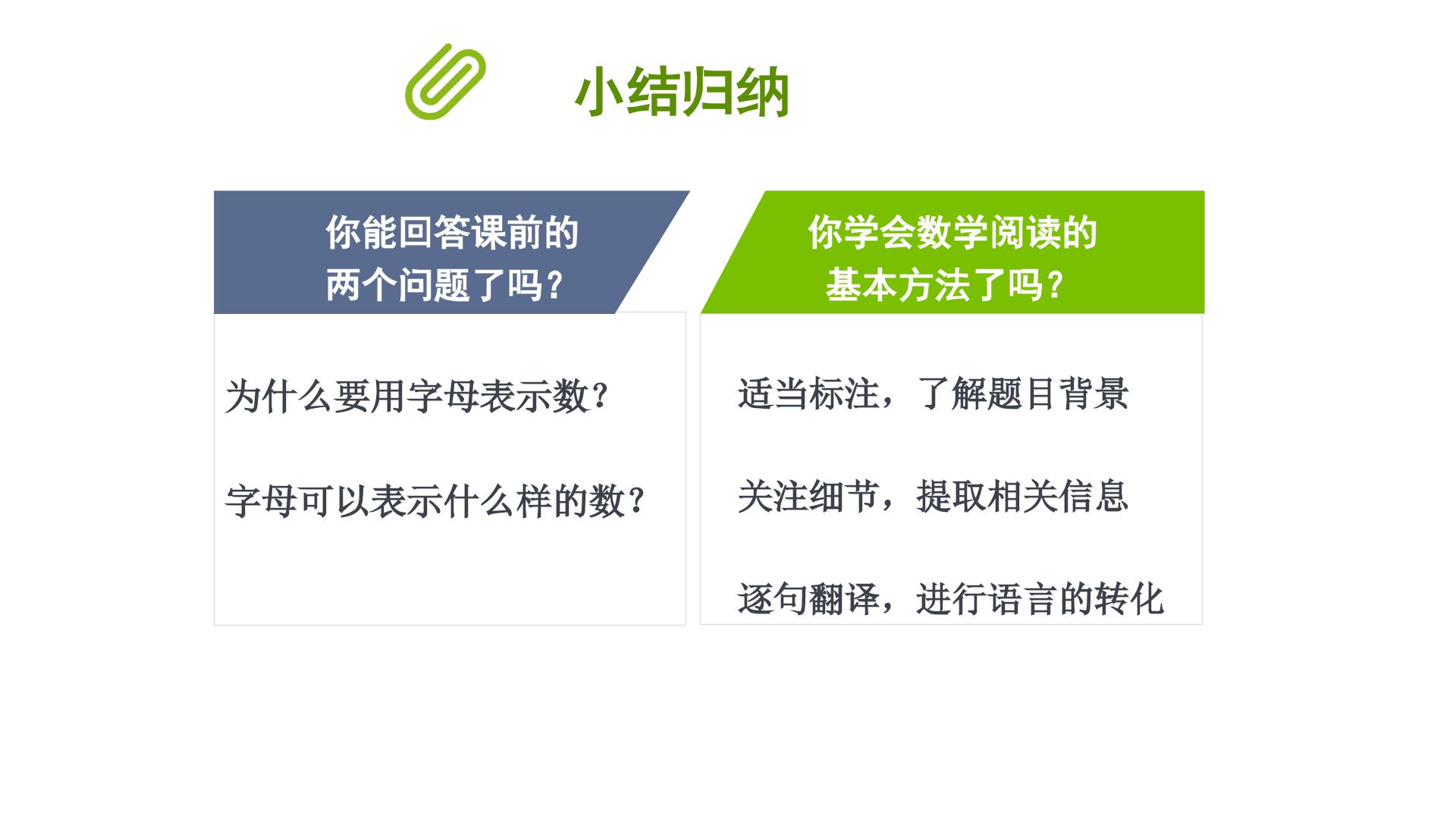 小结归纳

你能回答课前的
两个问题了吗?

为什么要用字母表示数?

字母可以表示什么样的数?

你学会数学阅读的
基本方法了吗?

适当标注，了解题目背景

关注细节，提取相关信息

逐句翻译，进行语言的转化